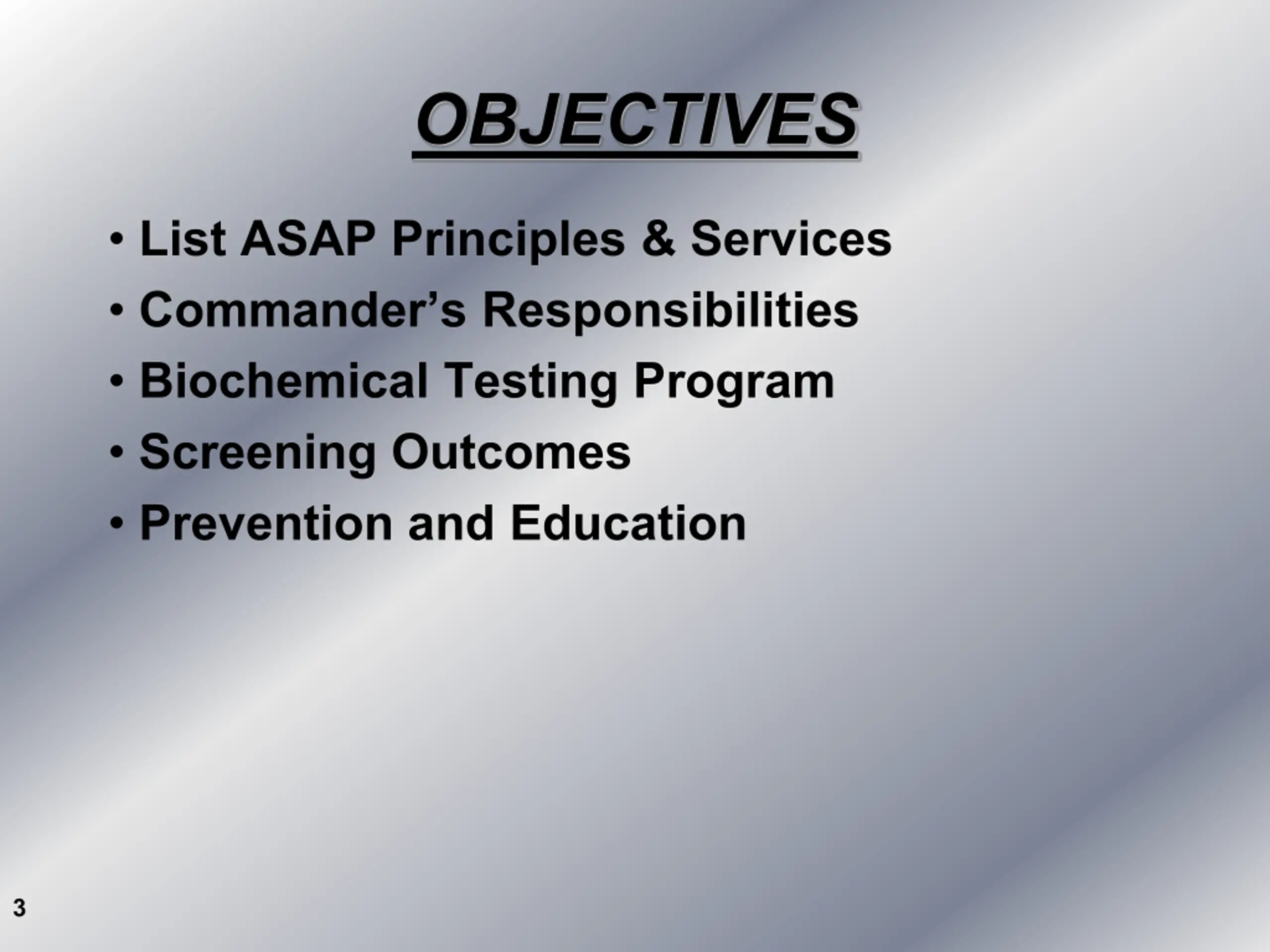 OBJECTIVES

• List ASAP Principles & Services
• Commander's Responsibilities
• Biochemical Testing Program
• Screening Outcomes
• Prevention and Education

3